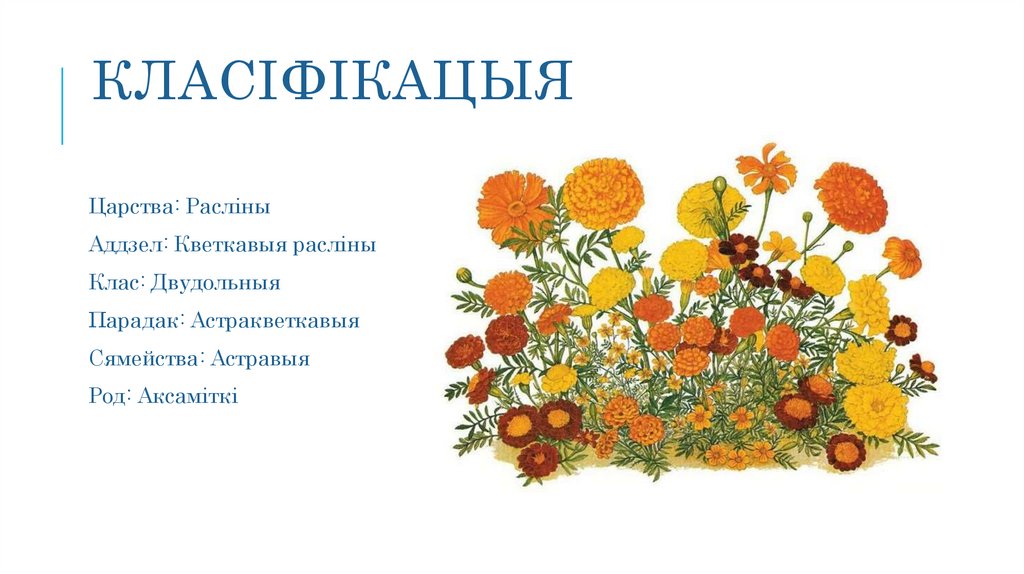 КЛАСІФІКАЦЫЯ

Царства: Расліны

Аддзел: Кветкавыя расліны

Клас: Двудольныя

Парадак: Астракветкавыя

Сямейства: Астравыя

Род: Аксаміткі